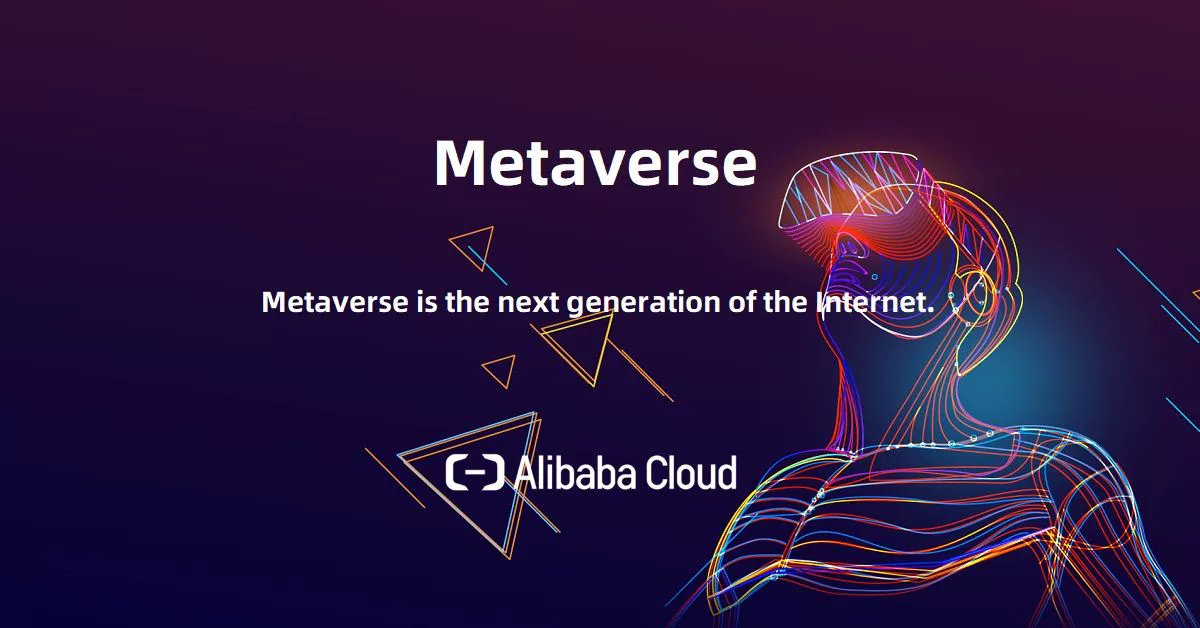 Metaverse

Metaverse is the next generation of the Internet.

Alibaba Cloud